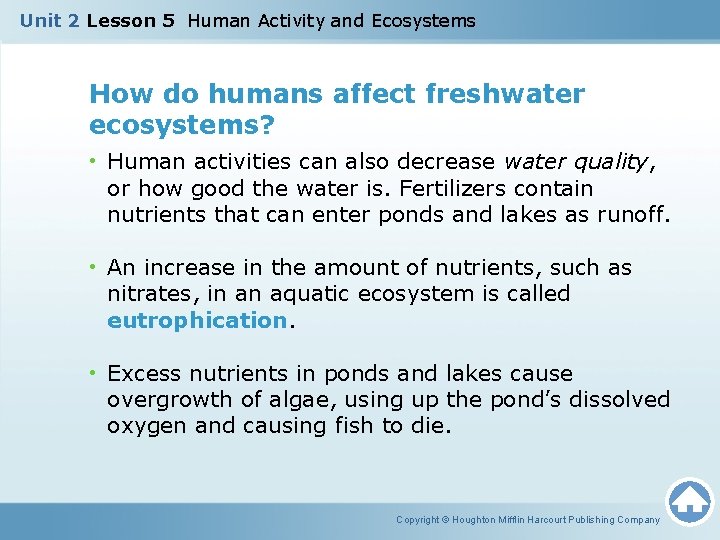 Unit 2 Lesson 5 Human Activity and Ecosystems

How do humans affect freshwater ecosystems?

• Human activities can also decrease water quality, or how good the water is. Fertilizers contain nutrients that can enter ponds and lakes as runoff.

• An increase in the amount of nutrients, such as nitrates, in an aquatic ecosystem is called eutrophication.

• Excess nutrients in ponds and lakes cause overgrowth of algae, using up the pond's dissolved oxygen and causing fish to die.

Copyright © Houghton Mifflin Harcourt Publishing Company